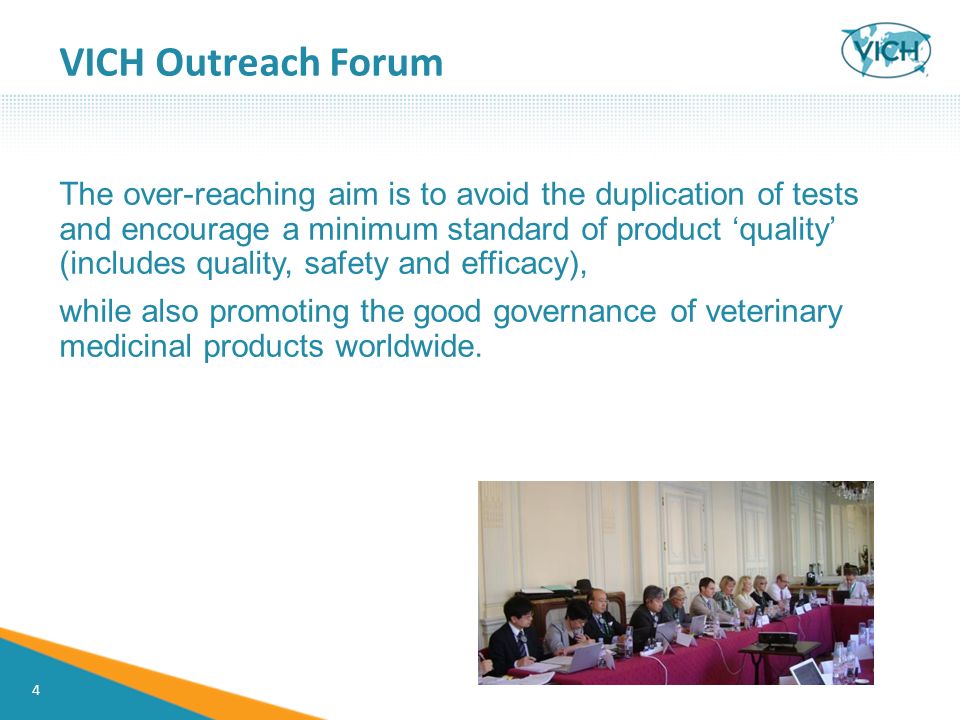 VICH Outreach Forum

VICH

The over-reaching aim is to avoid the duplication of tests and encourage a minimum standard of product ‘quality’ (includes quality, safety and efficacy),

while also promoting the good governance of veterinary medicinal products worldwide.

4